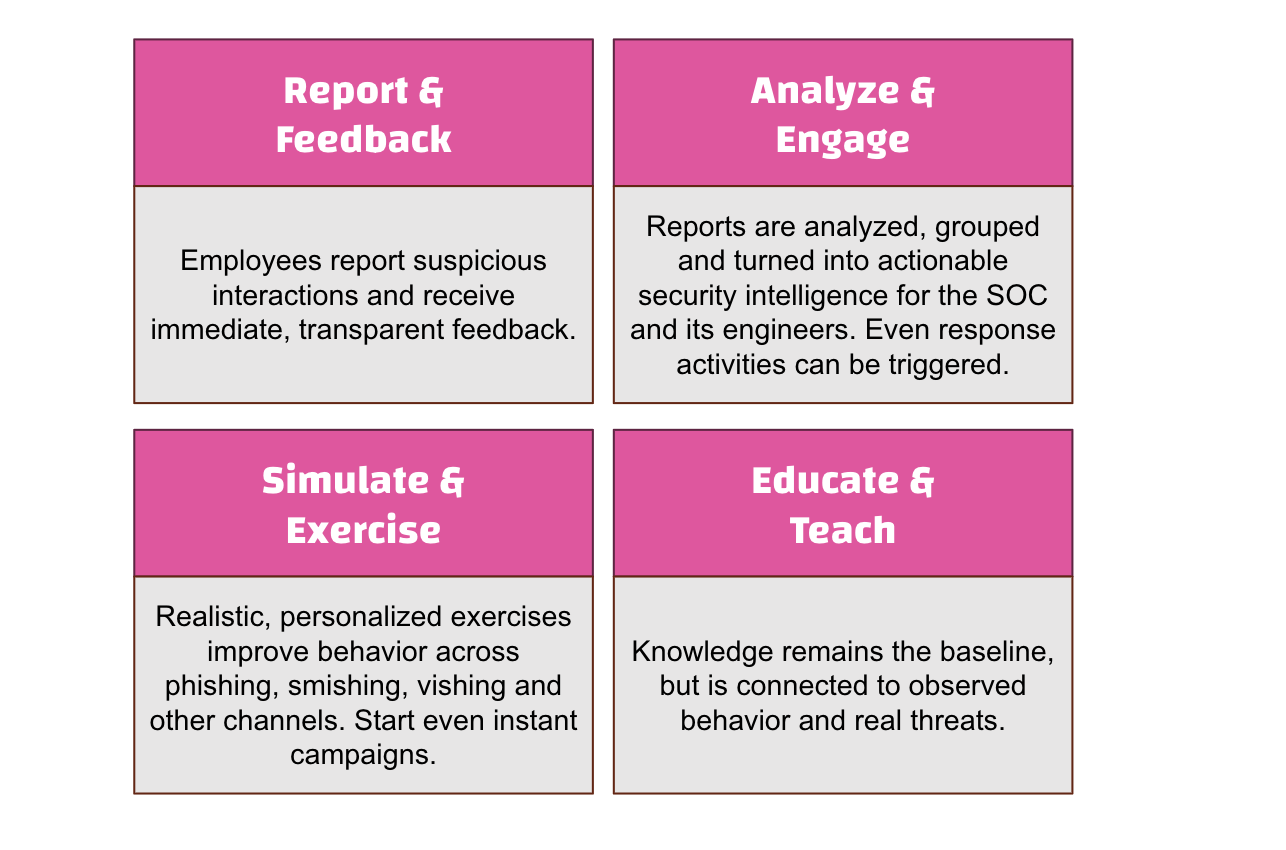 Report & Feedback

Employees report suspicious interactions and receive immediate, transparent feedback.

Analyze & Engage

Reports are analyzed, grouped and turned into actionable security intelligence for the SOC and its engineers. Even response activities can be triggered.

Simulate & Exercise

Realistic, personalized exercises improve behavior across phishing, smishing, vishing and other channels. Start even instant campaigns.

Educate & Teach

Knowledge remains the baseline, but is connected to observed behavior and real threats.